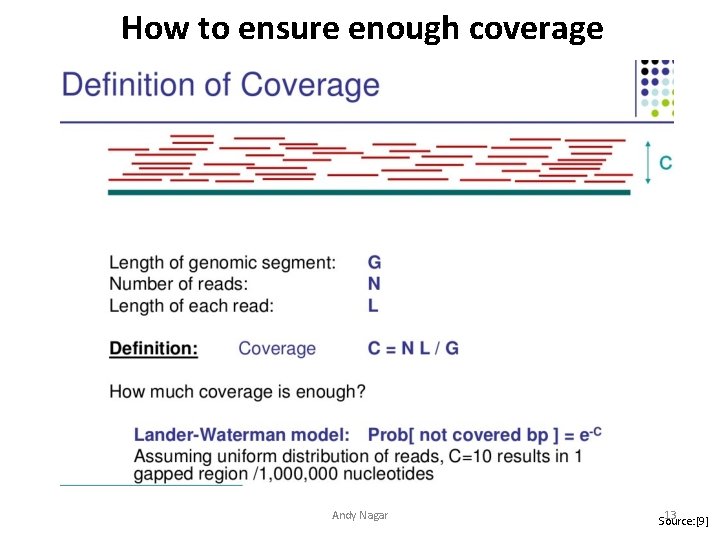 How to ensure enough coverage

Definition of Coverage

C

Length of genomic segment: G
Number of reads: N
Length of each read: L

Definition: Coverage C = N L / G

How much coverage is enough?

Lander-Waterman model: Prob[ not covered bp ] = $e^{-C}$
Assuming uniform distribution of reads, C=10 results in 1 gapped region /1,000,000 nucleotides

Andy Nagar

13

Source:[9]